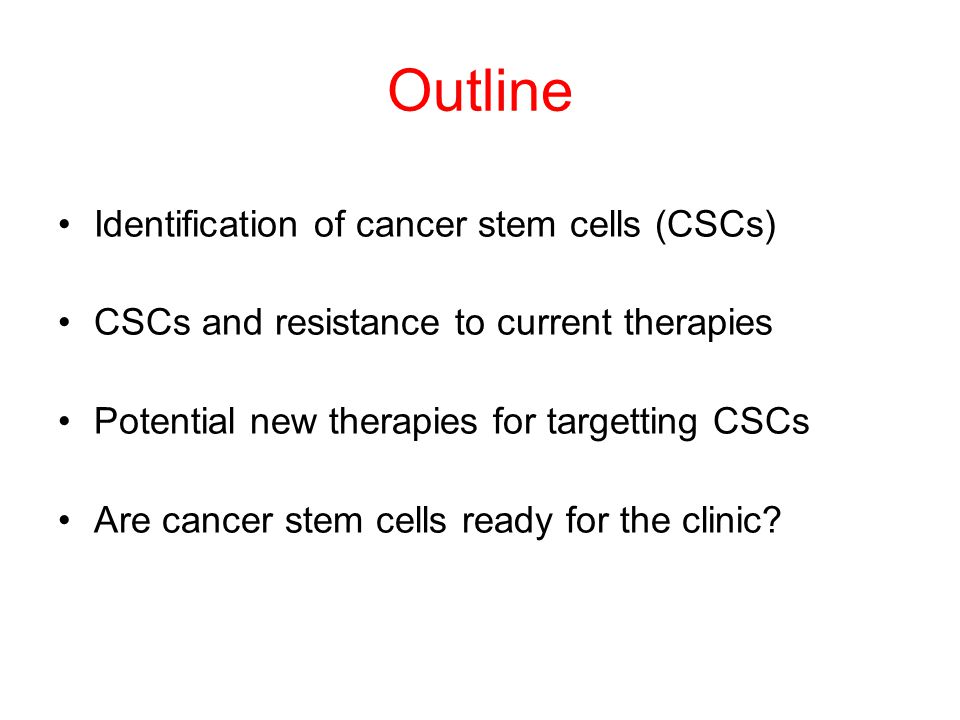 Outline

• Identification of cancer stem cells (CSCs)

• CSCs and resistance to current therapies

• Potential new therapies for targetting CSCs

• Are cancer stem cells ready for the clinic?